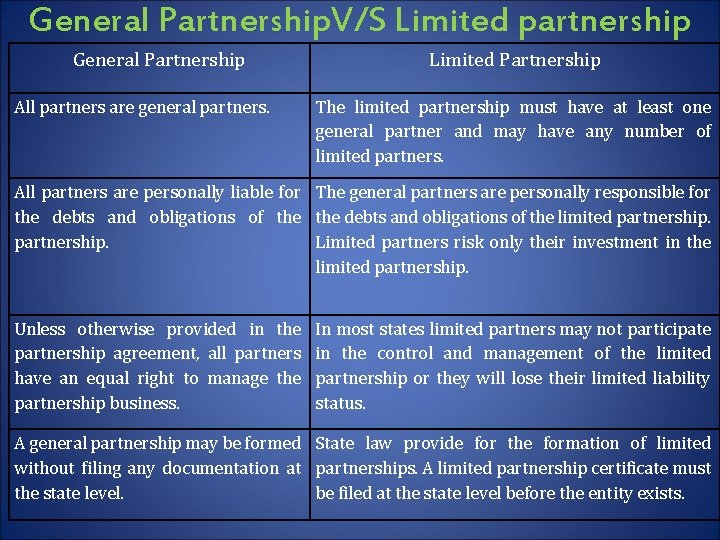 General PartnershipV/S Limited partnership

| General Partnership | Limited Partnership |
|---|---|
| All partners are general partners. | The limited partnership must have at least one general partner and may have any number of limited partners. |
| All partners are personally liable for the debts and obligations of the partnership. | The general partners are personally responsible for the debts and obligations of the limited partnership. Limited partners risk only their investment in the limited partnership. |
| Unless otherwise provided in the partnership agreement, all partners have an equal right to manage the partnership business. | In most states limited partners may not participate in the control and management of the limited partnership or they will lose their limited liability status. |
| A general partnership may be formed without filing any documentation at the state level. | State law provide for the formation of limited partnerships. A limited partnership certificate must be filed at the state level before the entity exists. |